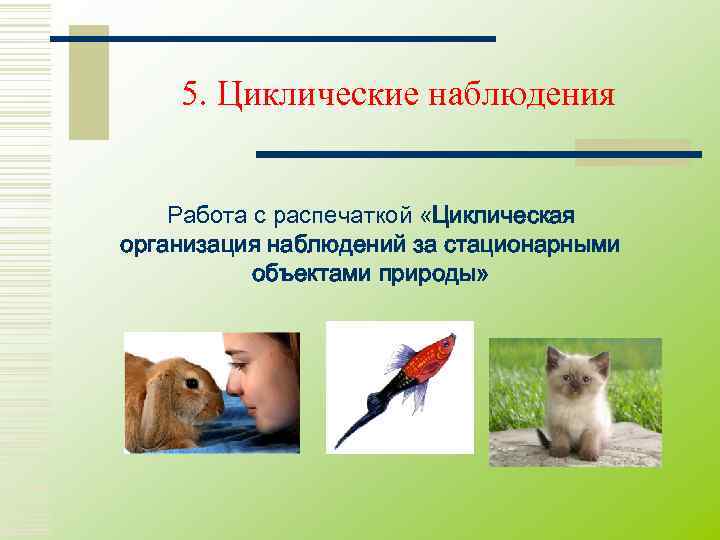 5. Циклические наблюдения

Работа с распечаткой «Циклическая организация наблюдений за стационарными объектами природы»